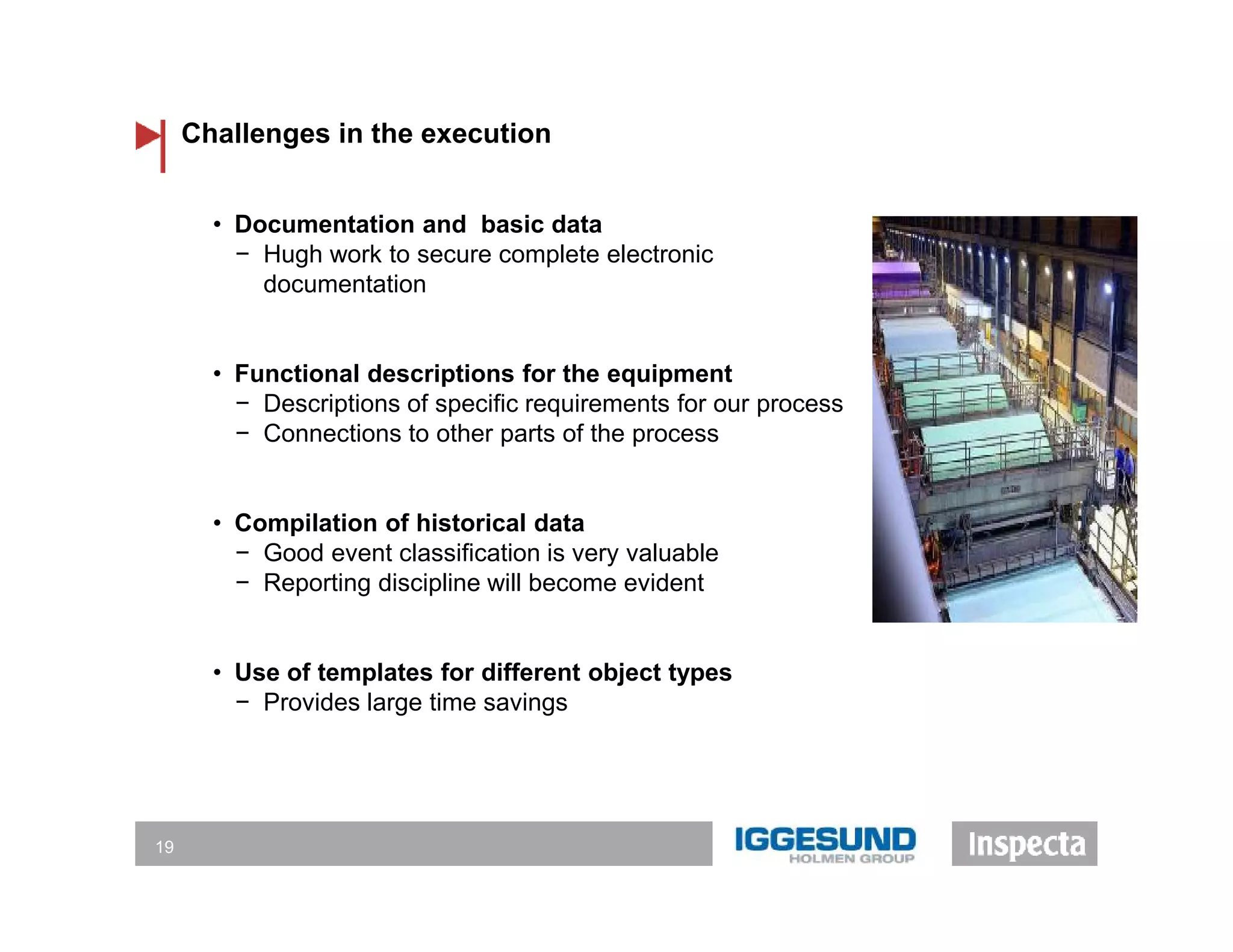 Challenges in the execution

• Documentation and basic data
− Hugh work to secure complete electronic documentation

• Functional descriptions for the equipment
− Descriptions of specific requirements for our process
− Connections to other parts of the process

• Compilation of historical data
− Good event classification is very valuable
− Reporting discipline will become evident

• Use of templates for different object types
− Provides large time savings

19

IGGESUND
HOLMEN GROUP

Inspecta